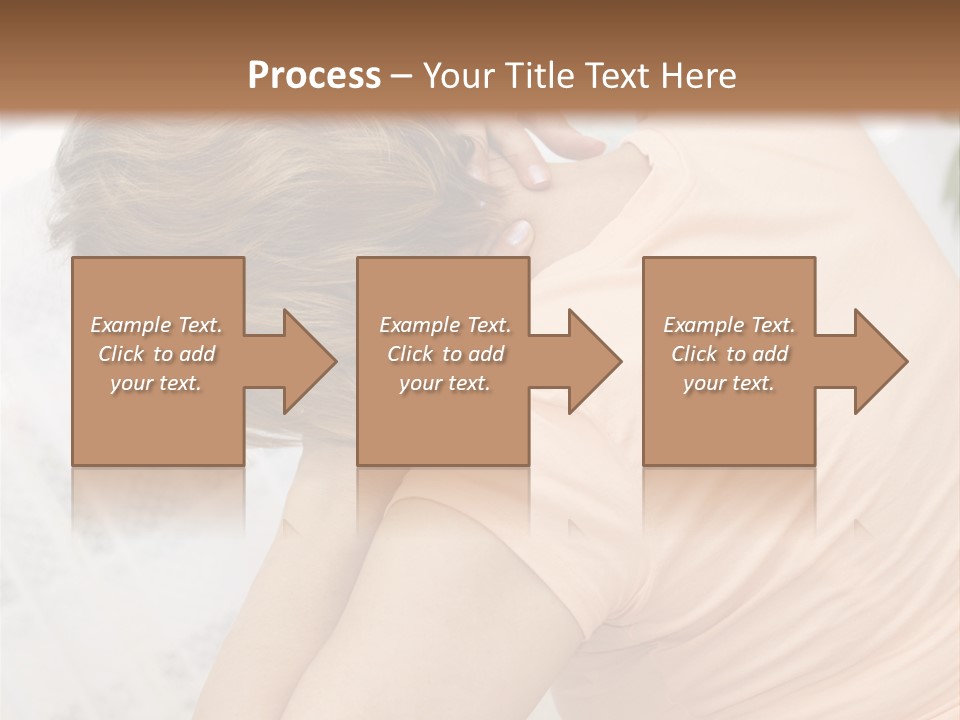 Process – Your Title Text Here

Example Text. Click to add your text.

Example Text. Click to add your text.

Example Text. Click to add your text.